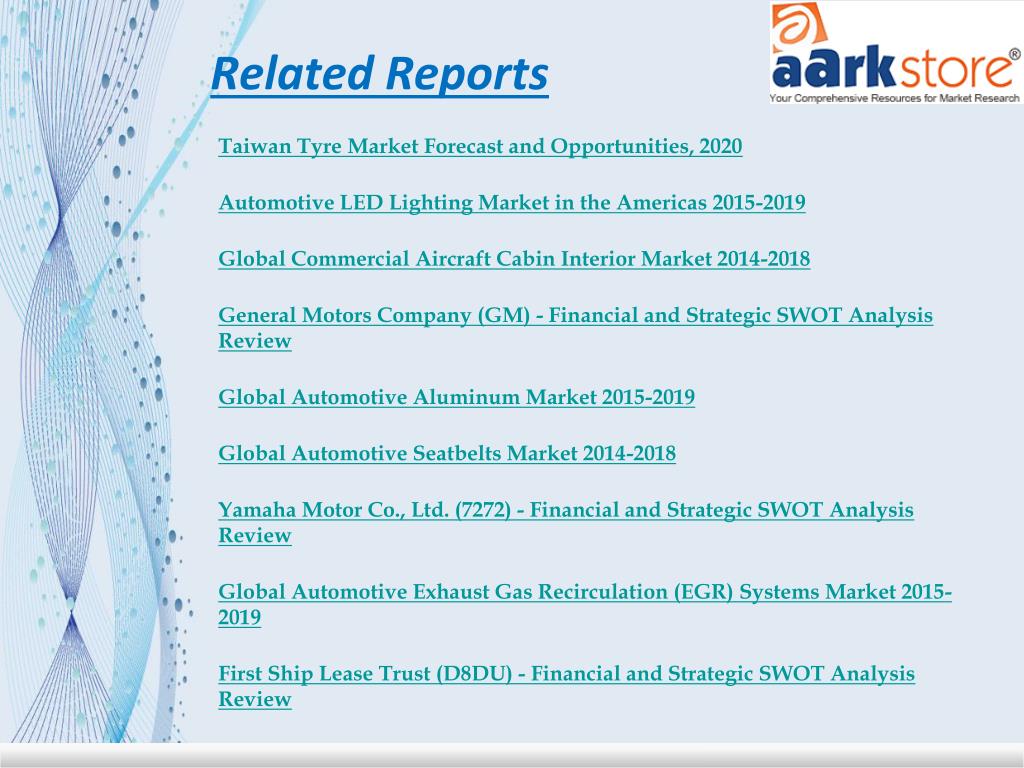 Related Reports

aarkstore®
Your Comprehensive Resources for Market Research

Taiwan Tyre Market Forecast and Opportunities, 2020

Automotive LED Lighting Market in the Americas 2015-2019

Global Commercial Aircraft Cabin Interior Market 2014-2018

General Motors Company (GM) - Financial and Strategic SWOT Analysis Review

Global Automotive Aluminum Market 2015-2019

Global Automotive Seatbelts Market 2014-2018

Yamaha Motor Co., Ltd. (7272) - Financial and Strategic SWOT Analysis Review

Global Automotive Exhaust Gas Recirculation (EGR) Systems Market 2015-2019

First Ship Lease Trust (D8DU) - Financial and Strategic SWOT Analysis Review